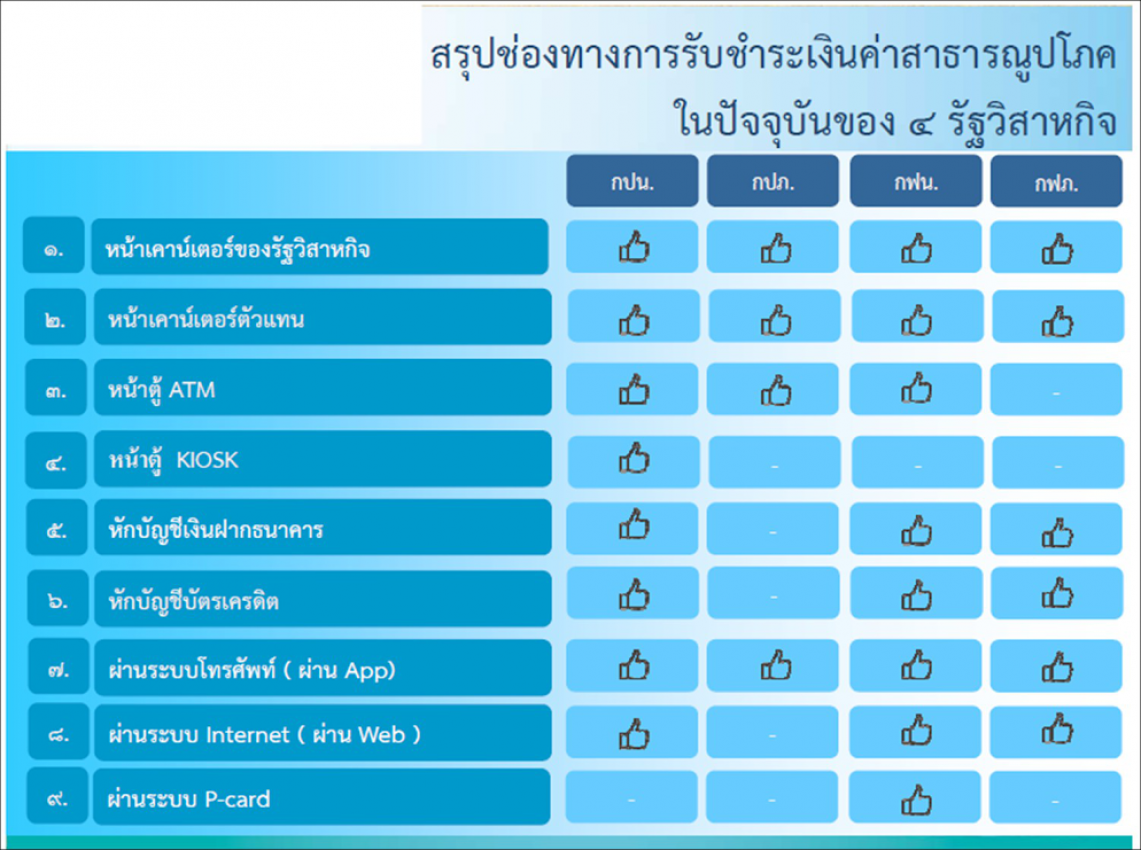 สรุปช่องทางการรับชำระเงินค่าสาธารณูปโภค
ในปัจจุบันของ ๔ รัฐวิสาหกิจ

| | | กปน. | กปภ. | กฟน. | กฟภ. |
|---|---|---|---|---|---|
| ๑. | หน้าเคาน์เตอร์ของรัฐวิสาหกิจ | 👍 | 👍 | 👍 | 👍 |
| ๒. | หน้าเคาน์เตอร์ตัวแทน | 👍 | 👍 | 👍 | 👍 |
| ๓. | หน้าตู้ ATM | 👍 | 👍 | 👍 | - |
| ๔. | หน้าตู้ KIOSK | 👍 | - | - | - |
| ๕. | หักบัญชีเงินฝากธนาคาร | 👍 | - | 👍 | 👍 |
| ๖. | หักบัญชีบัตรเครดิต | 👍 | - | 👍 | 👍 |
| ๗. | ผ่านระบบโทรศัพท์ ( ผ่าน App) | 👍 | 👍 | 👍 | 👍 |
| ๘. | ผ่านระบบ Internet ( ผ่าน Web ) | 👍 | - | 👍 | 👍 |
| ๙. | ผ่านระบบ P-card | - | - | 👍 | - |